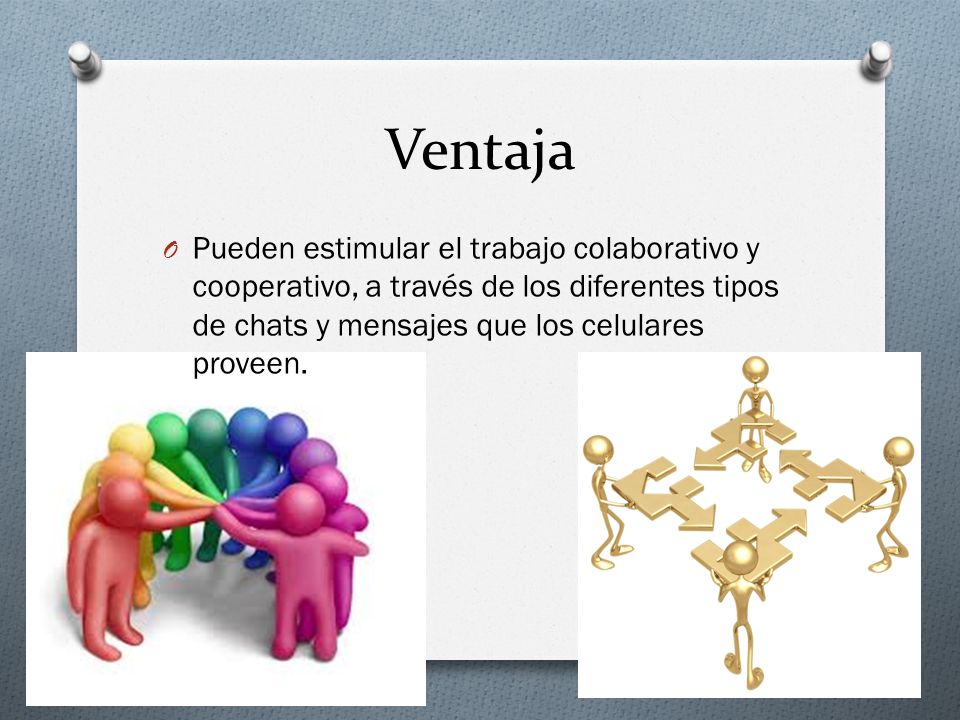 Ventaja

O Pueden estimular el trabajo colaborativo y cooperativo, a través de los diferentes tipos de chats y mensajes que los celulares proveen.